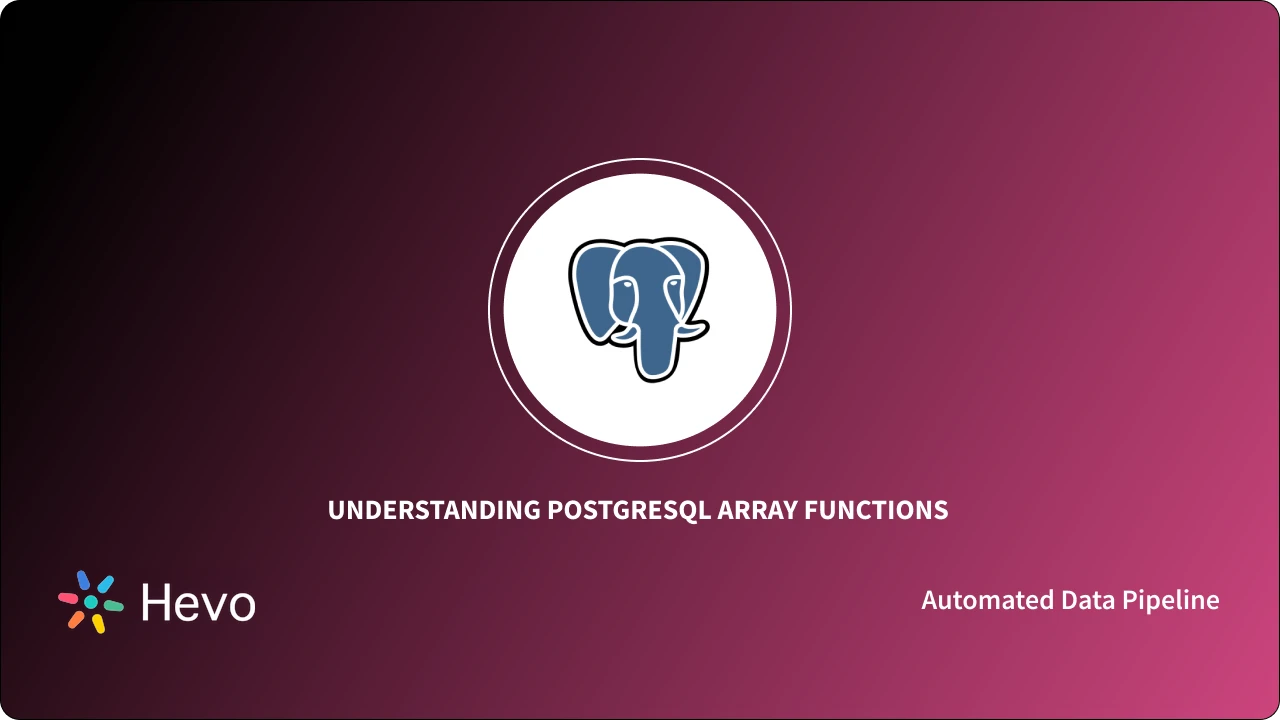 UNDERSTANDING POSTGRESQL ARRAY FUNCTIONS

Hevo

Automated Data Pipeline